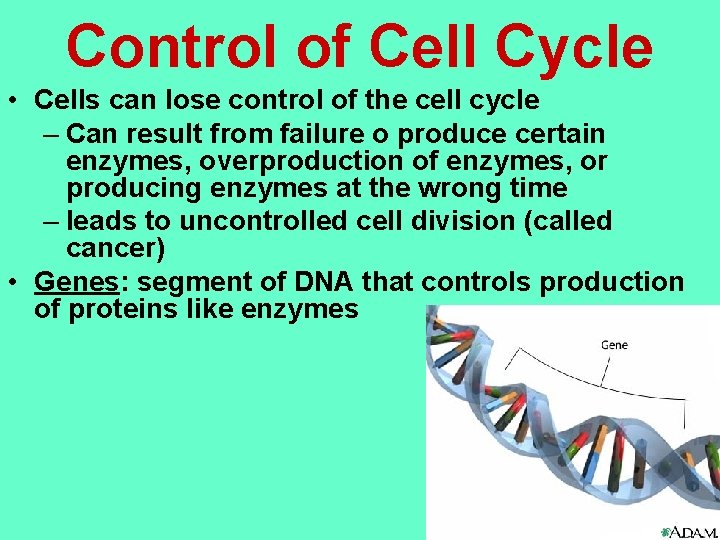 Control of Cell Cycle

• Cells can lose control of the cell cycle
– Can result from failure o produce certain enzymes, overproduction of enzymes, or producing enzymes at the wrong time
– leads to uncontrolled cell division (called cancer)

• Genes: segment of DNA that controls production of proteins like enzymes

Gene

A.D.A.M.